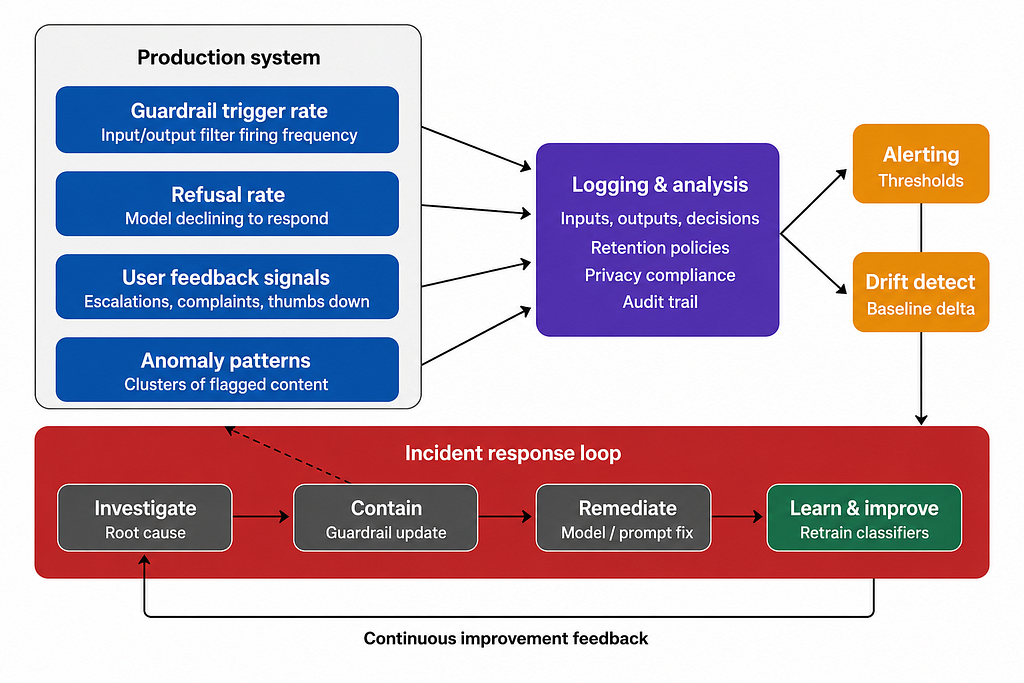 Production system

Guardrail trigger rate
Input/output filter firing frequency

Refusal rate
Model declining to respond

User feedback signals
Escalations, complaints, thumbs down

Anomaly patterns
Clusters of flagged content

Logging & analysis
Inputs, outputs, decisions
Retention policies
Privacy compliance
Audit trail

Alerting
Thresholds

Drift detect
Baseline delta

Incident response loop

Investigate
Root cause

Contain
Guardrail update

Remediate
Model / prompt fix

Learn & improve
Retrain classifiers

Continuous improvement feedback